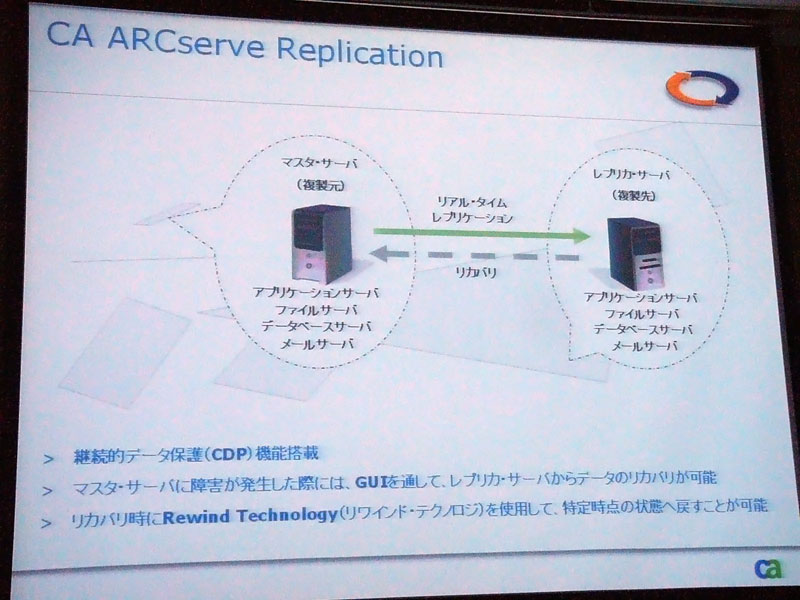 CA ARCserve Replication

マスタ・サーバ
(複製元)

アプリケーションサーバ
ファイルサーバ
データベースサーバ
メールサーバ

リアル・タイム
レプリケーション

リカバリ

レプリカ・サーバ
(複製先)

アプリケーションサーバ
ファイルサーバ
データベースサーバ
メールサーバ

> 継続的データ保護(CDP)機能搭載
> マスタ・サーバに障害が発生した際には、GUIを通して、レプリカ・サーバからデータのリカバリが可能
> リカバリ時にRewind Technology(リワインド・テクノロジ)を使用して、特定時点の状態へ戻すことが可能

ca